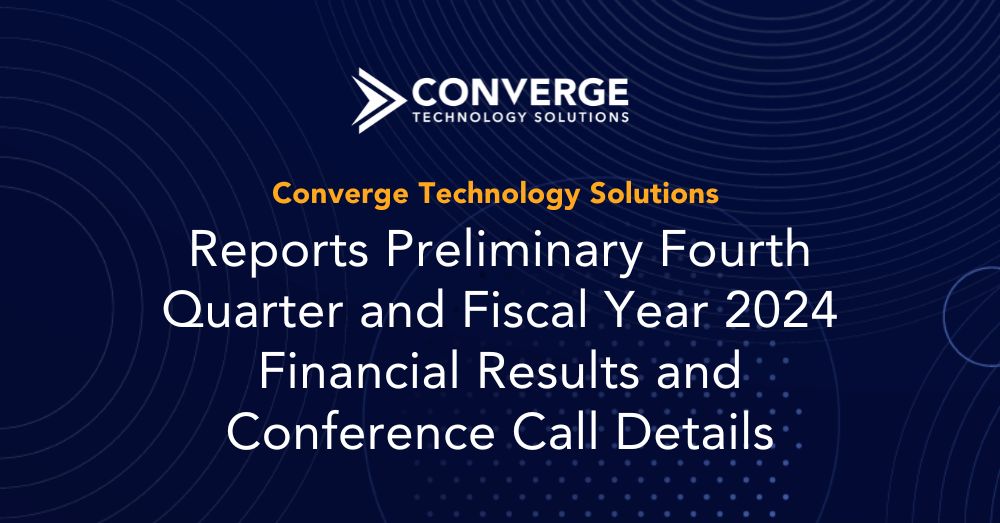 CONVERGE
TECHNOLOGY SOLUTIONS

Converge Technology Solutions

Reports Preliminary Fourth Quarter and Fiscal Year 2024 Financial Results and Conference Call Details